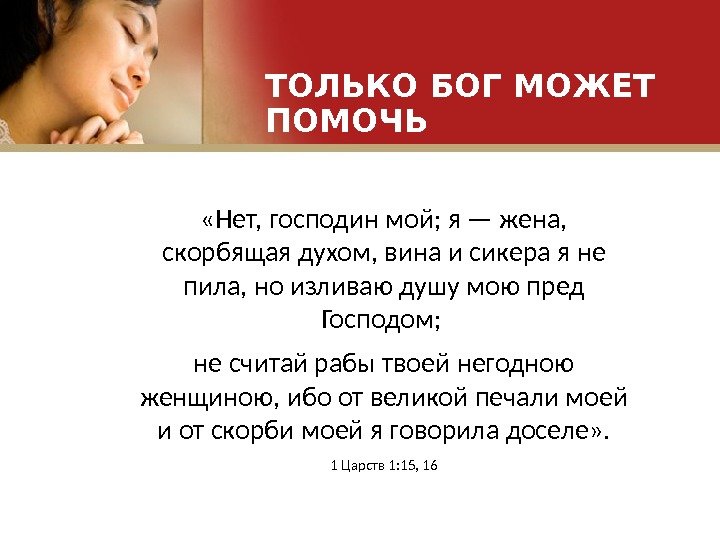 ТОЛЬКО БОГ МОЖЕТ ПОМОЧЬ

«Нет, господин мой; я — жена, скорбящая духом, вина и сикера я не пила, но изливаю душу мою пред Господом;

не считай рабы твоей негодною женщиною, ибо от великой печали моей и от скорби моей я говорила доселе».

1 Царств 1:15, 16